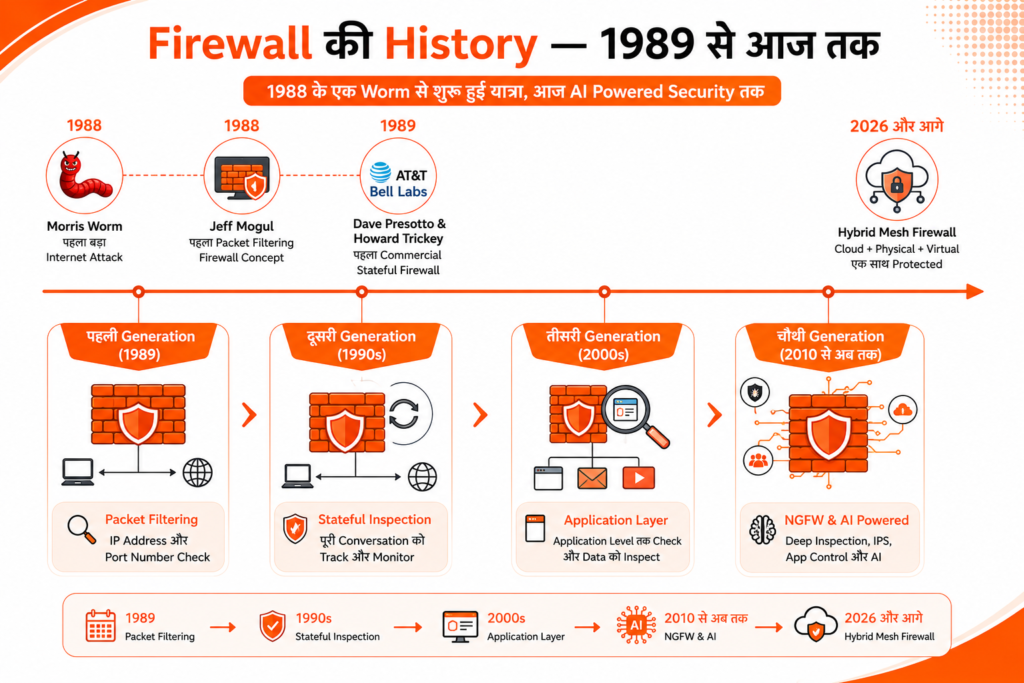 Firewall की History — 1989 से आज तक

1988 के एक Worm से शुरू हुई यात्रा, आज AI Powered Security तक

1988
Morris Worm
पहला बड़ा Internet Attack

1988
Jeff Mogul
पहला Packet Filtering Firewall Concept

1989
AT&T
Bell Labs
Dave Presotto & Howard Trickey
पहला Commercial Stateful Firewall

2026 और आगे
Hybrid Mesh Firewall
Cloud + Physical + Virtual एक साथ Protected

पहली Generation (1989)
Packet Filtering
IP Address और Port Number Check

दूसरी Generation (1990s)
Stateful Inspection
पूरी Conversation को Track और Monitor

तीसरी Generation (2000s)
Application Layer
Application Level तक Check और Data को Inspect

चौथी Generation (2010 से अब तक)
NGFW & AI Powered
Deep Inspection, IPS, App Control और AI

1989
Packet Filtering

1990s
Stateful Inspection

2000s
Application Layer

AI
2010 से अब तक
NGFW & AI

2026 और आगे
Hybrid Mesh Firewall